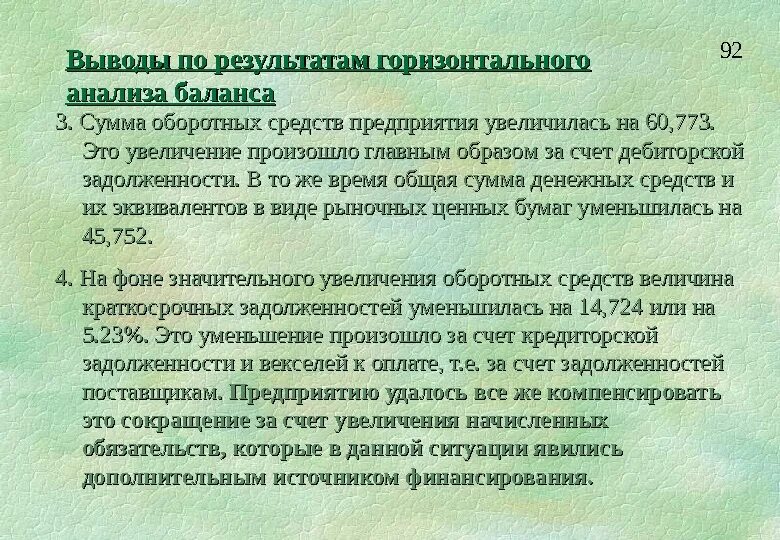 92

Выводы по результатам горизонтального анализа баланса

3. Сумма оборотных средств предприятия увеличилась на 60,773. Это увеличение произошло главным образом за счет дебиторской задолженности. В то же время общая сумма денежных средств и их эквивалентов в виде рыночных ценных бумаг уменьшилась на 45,752.

4. На фоне значительного увеличения оборотных средств величина краткосрочных задолженностей уменьшилась на 14,724 или на 5.23%. Это уменьшение произошло за счет кредиторской задолженности и векселей к оплате, т.е. за счет задолженностей поставщикам. Предприятию удалось все же компенсировать это сокращение за счет увеличения начисленных обязательств, которые в данной ситуации явились дополнительным источником финансирования.